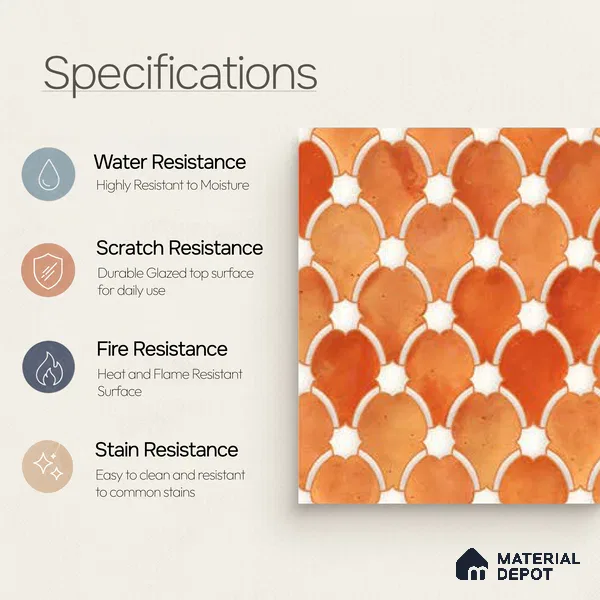 Specifications

Water Resistance
Highly Resistant to Moisture

Scratch Resistance
Durable Glazed top surface for daily use

Fire Resistance
Heat and Flame Resistant Surface

Stain Resistance
Easy to clean and resistant to common stains

MATERIAL DEPOT